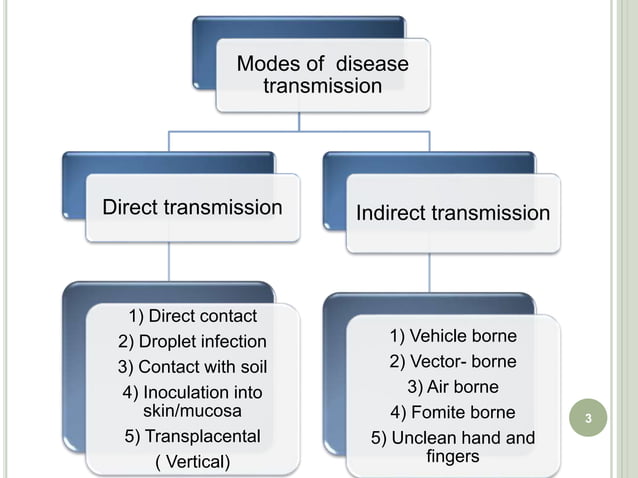 Modes of disease transmission

Direct transmission

1) Direct contact
2) Droplet infection
3) Contact with soil
4) Inoculation into skin/mucosa
5) Transplacental ( Vertical)

Indirect transmission

1) Vehicle borne
2) Vector- borne
3) Air borne
4) Fomite borne
5) Unclean hand and fingers

3